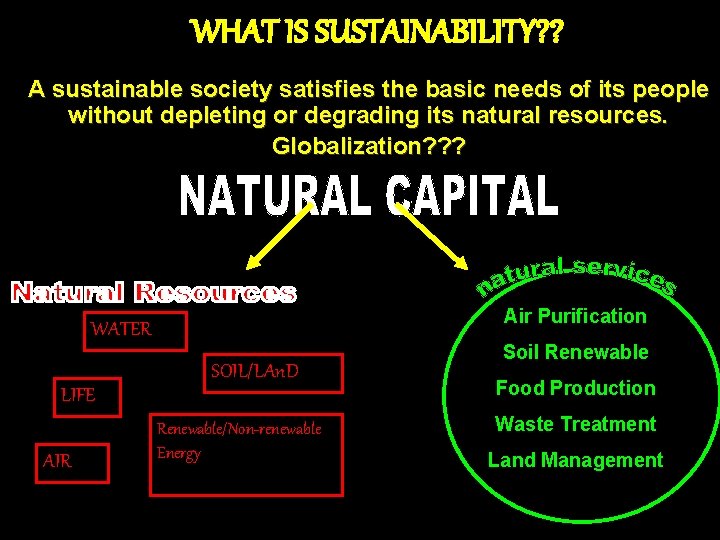 WHAT IS SUSTAINABILITY??

A sustainable society satisfies the basic needs of its people without depleting or degrading its natural resources.

Globalization???

NATURAL CAPITAL

Natural Resources

WATER

SOIL/LAnD

LIFE

Renewable/Non-renewable Energy

AIR

natural services

Air Purification

Soil Renewable

Food Production

Waste Treatment

Land Management